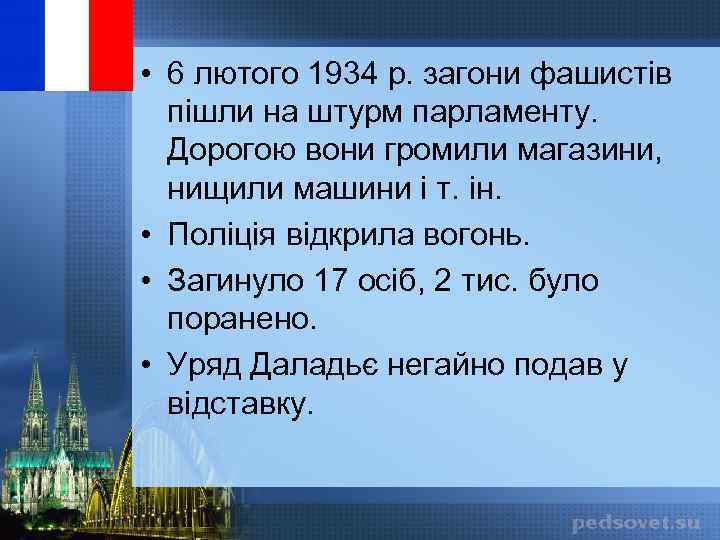 • 6 лютого 1934 р. загони фашистів пішли на штурм парламенту. Дорогою вони громили магазини, нищили машини і т. ін.

• Поліція відкрила вогонь.

• Загинуло 17 осіб, 2 тис. було поранено.

• Уряд Даладьє негайно подав у відставку.

pedsovet.su